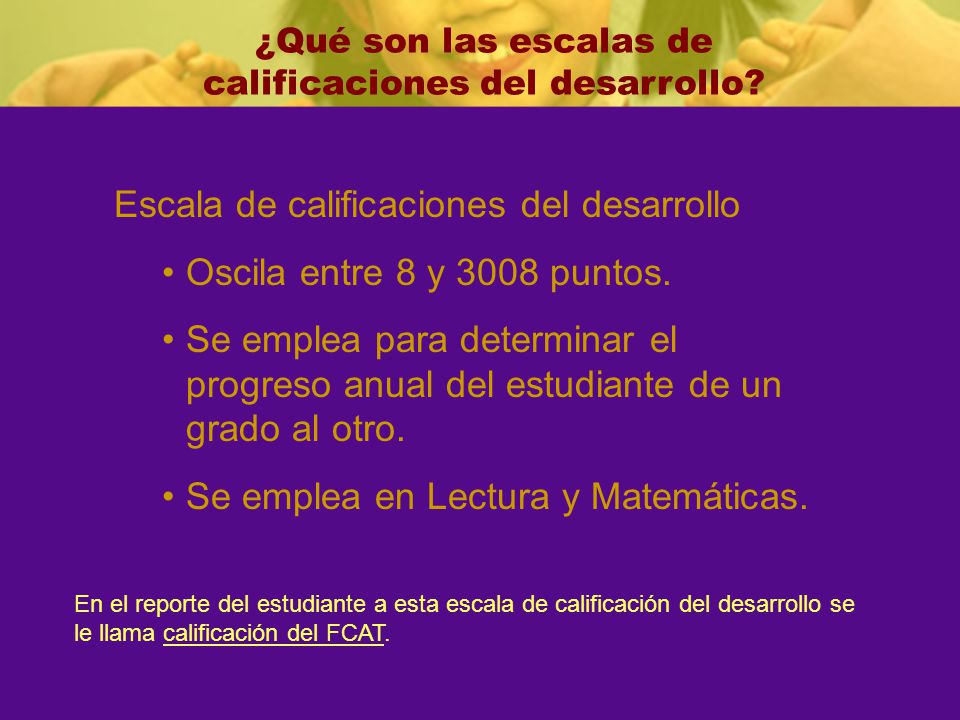 ¿Qué son las escalas de calificaciones del desarrollo?

Escala de calificaciones del desarrollo

• Oscila entre 8 y 3008 puntos.

• Se emplea para determinar el progreso anual del estudiante de un grado al otro.

• Se emplea en Lectura y Matemáticas.

En el reporte del estudiante a esta escala de calificación del desarrollo se le llama calificación del FCAT.